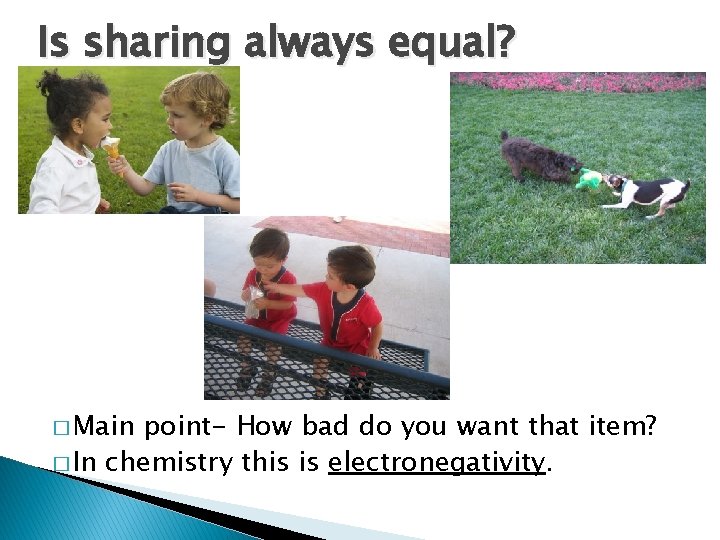 Is sharing always equal?

□ Main point- How bad do you want that item?
□ In chemistry this is electronegativity.